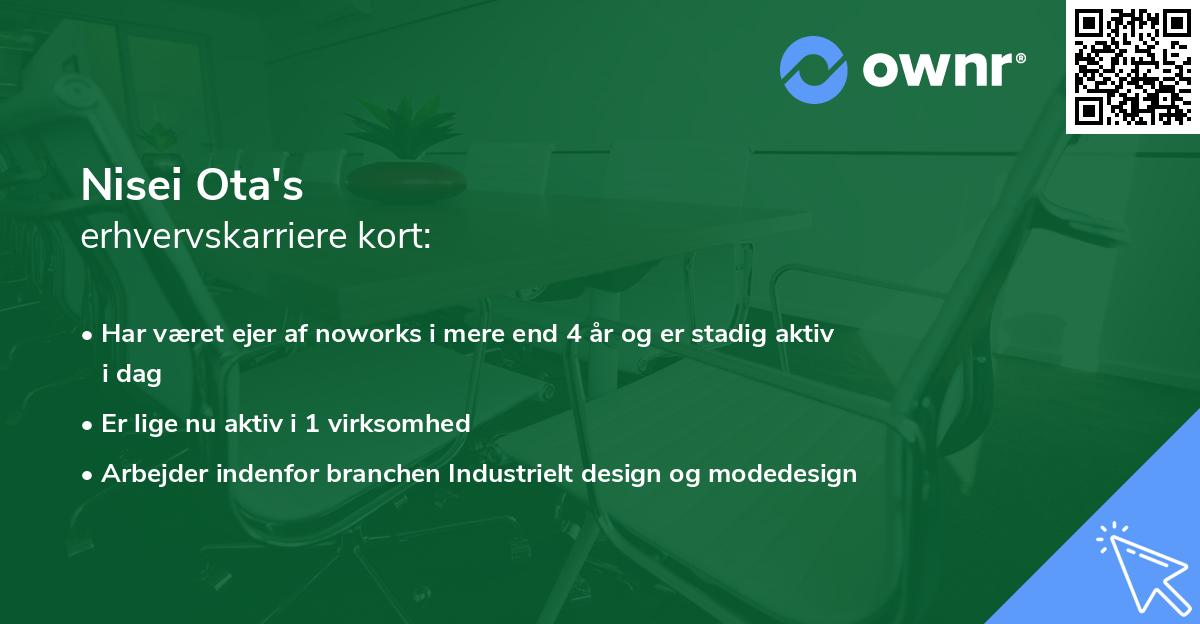 ownr®

Nisei Ota's
erhvervskarriere kort:

• Har været ejer af noworks i mere end 4 år og er stadig aktiv i dag
• Er lige nu aktiv i 1 virksomhed
• Arbejder indenfor branchen Industrielt design og modedesign